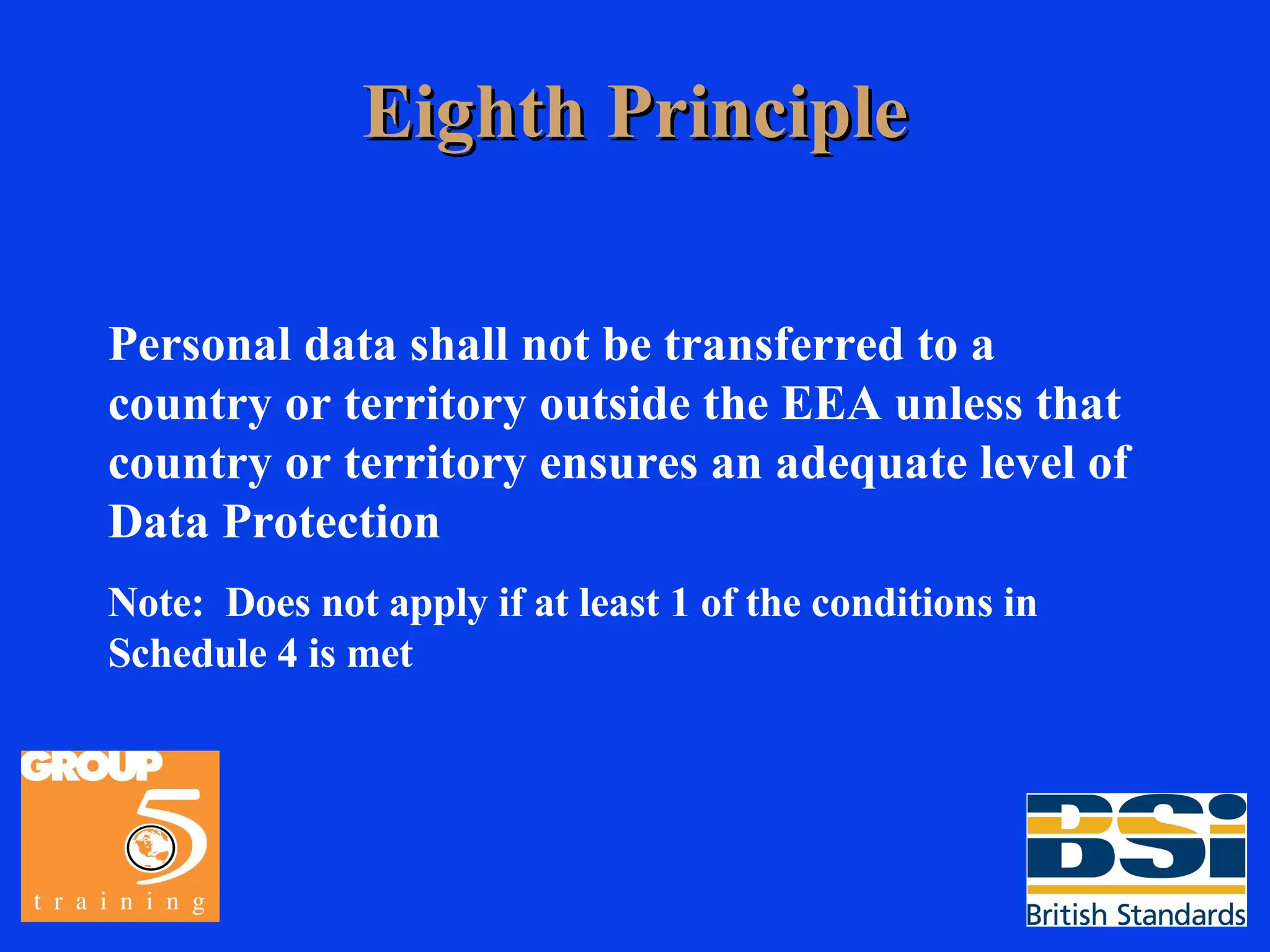 Eighth Principle

Personal data shall not be transferred to a country or territory outside the EEA unless that country or territory ensures an adequate level of Data Protection

Note: Does not apply if at least 1 of the conditions in Schedule 4 is met

GROUP 5 training

BSi British Standards